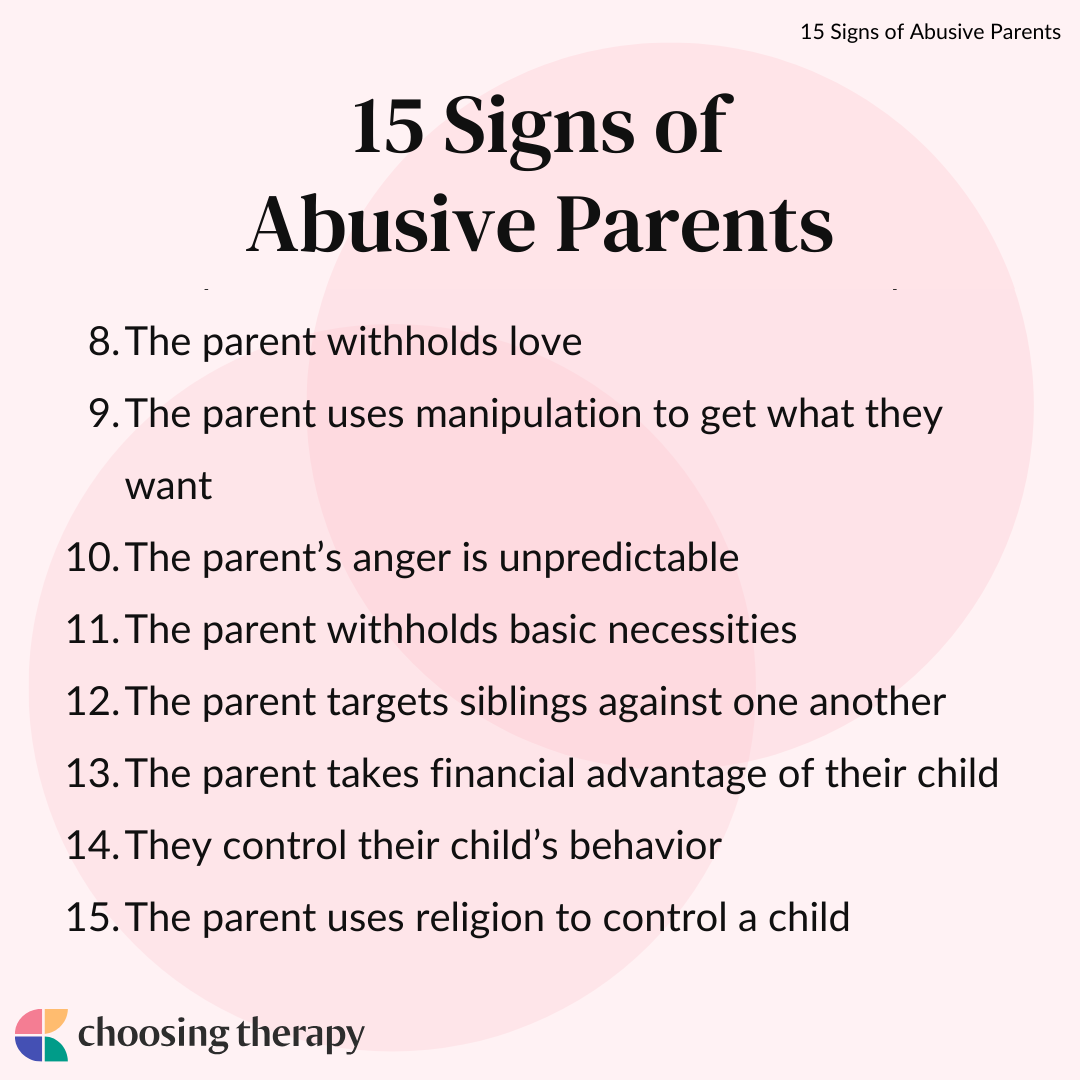 15 Signs of Abusive Parents

15 Signs of Abusive Parents

8. The parent withholds love
9. The parent uses manipulation to get what they want
10. The parent's anger is unpredictable
11. The parent withholds basic necessities
12. The parent targets siblings against one another
13. The parent takes financial advantage of their child
14. They control their child's behavior
15. The parent uses religion to control a child

choosing therapy